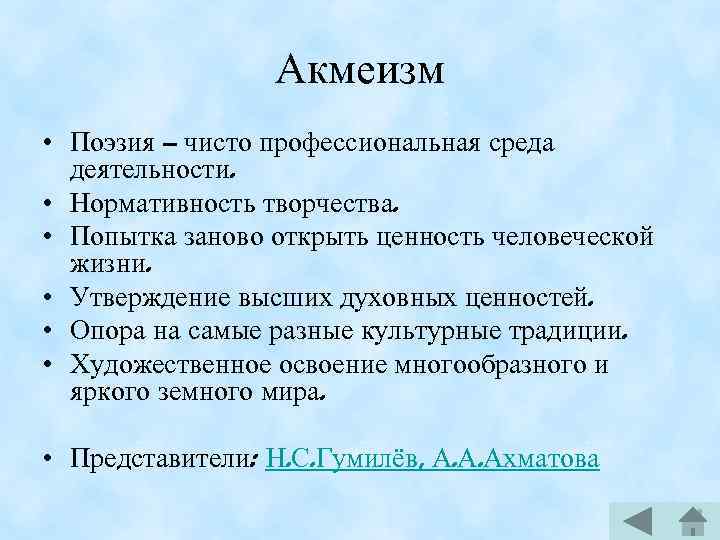 Акмеизм

• Поэзия – чисто профессиональная среда деятельности.
• Нормативность творчества.
• Попытка заново открыть ценность человеческой жизни.
• Утверждение высших духовных ценностей.
• Опора на самые разные культурные традиции.
• Художественное освоение многообразного и яркого земного мира.

• Представители: Н.С.Гумилёв, А.А.Ахматова